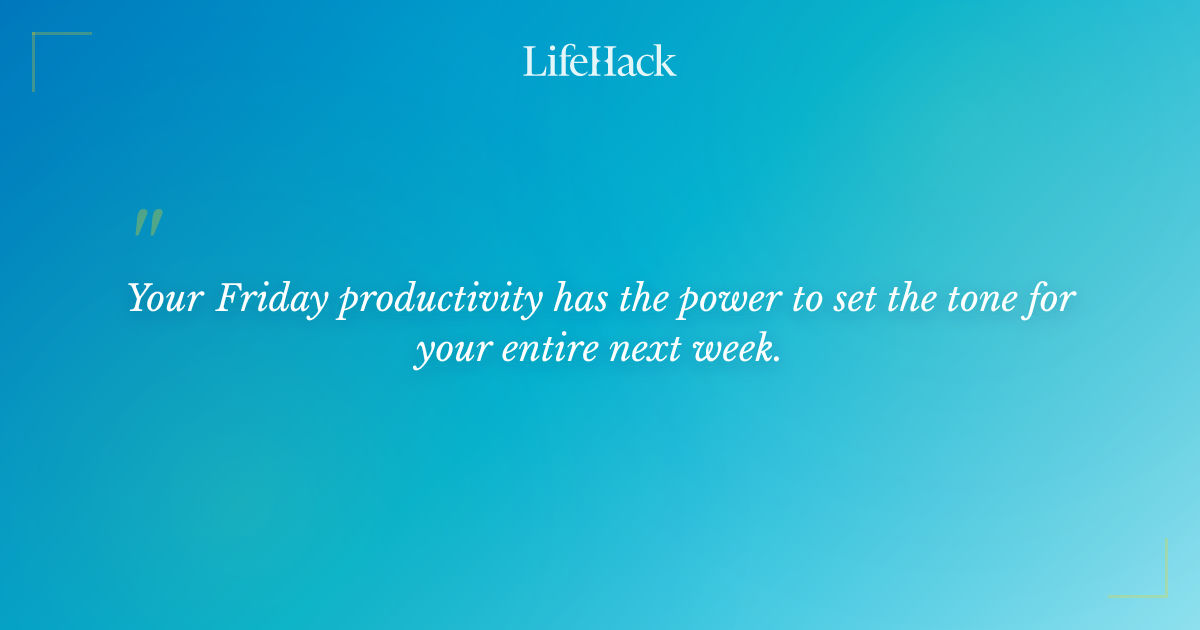 LifeHack

"

Your Friday productivity has the power to set the tone for your entire next week.